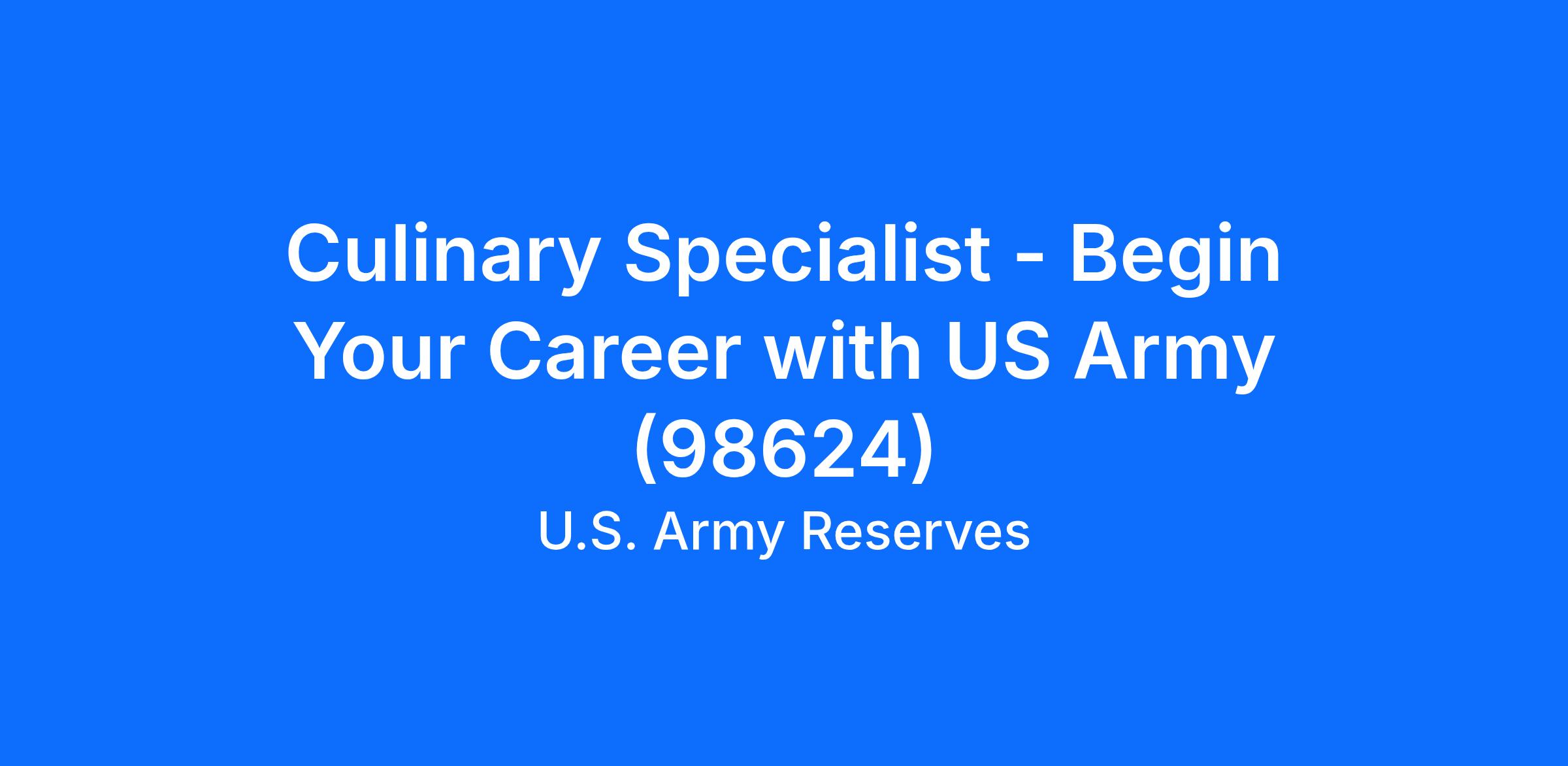 Culinary Specialist - Begin Your Career with US Army (98624)

U.S. Army Reserves